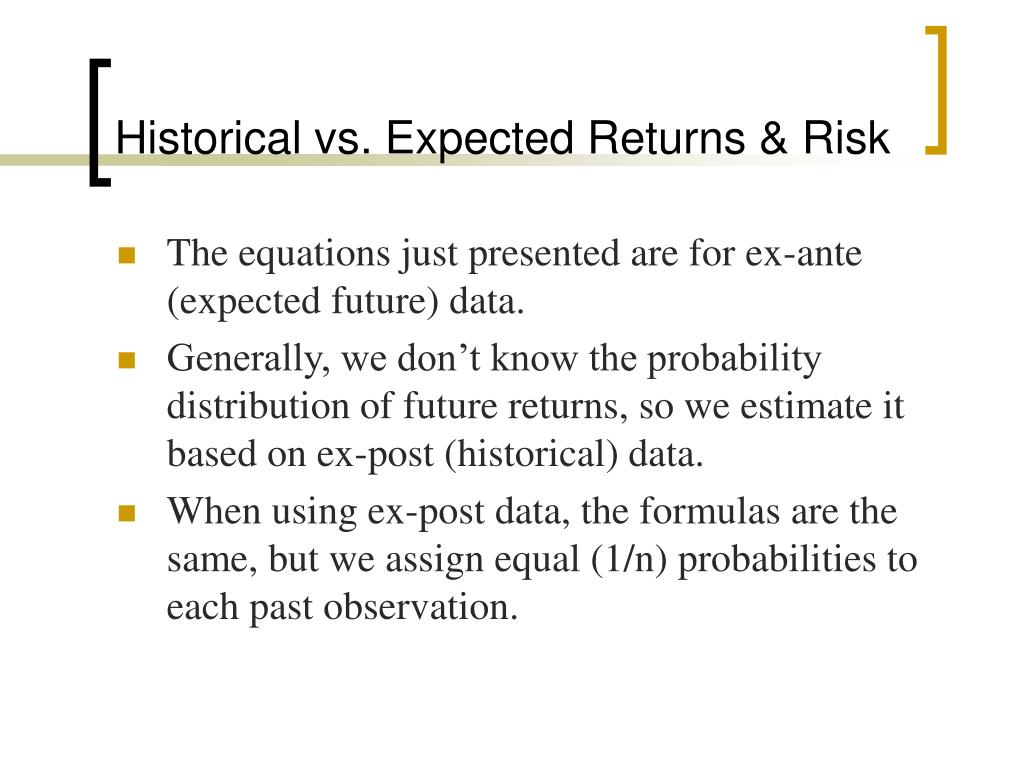 Historical vs. Expected Returns & Risk

- The equations just presented are for ex-ante (expected future) data.
- Generally, we don’t know the probability distribution of future returns, so we estimate it based on ex-post (historical) data.
- When using ex-post data, the formulas are the same, but we assign equal (1/n) probabilities to each past observation.